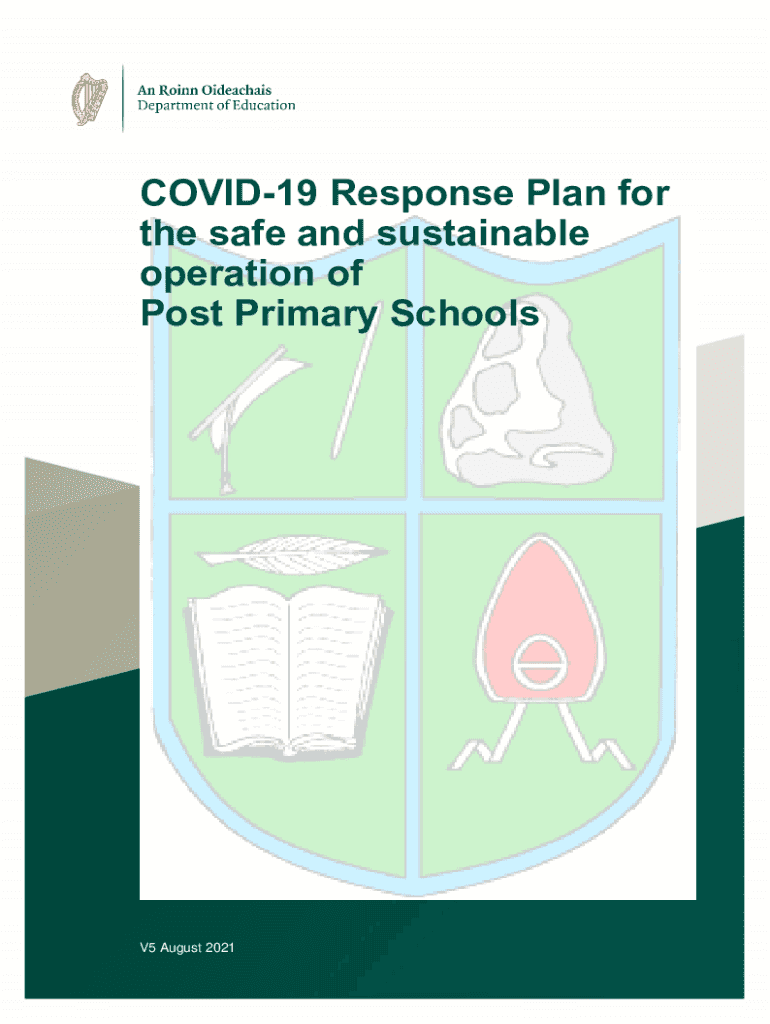 An Roinn Oideachais
Department of Education

COVID-19 Response Plan for the safe and sustainable operation of Post Primary Schools

V5 August 2021